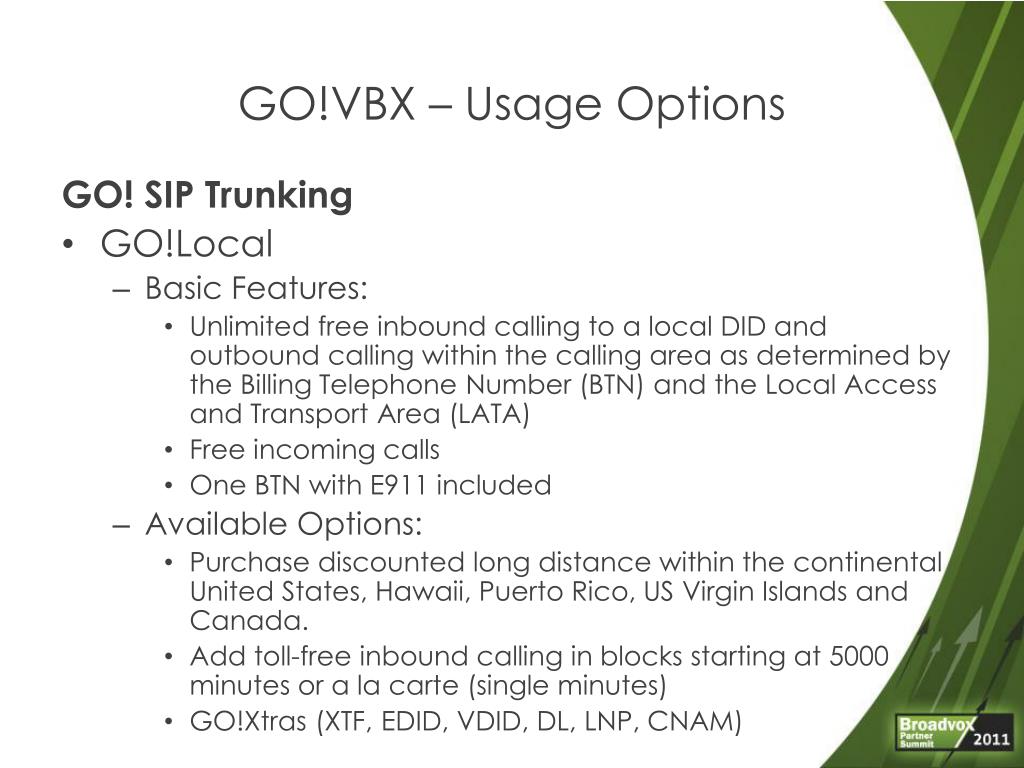 GO!VBX – Usage Options

GO! SIP Trunking

• GO!Local

– Basic Features:

• Unlimited free inbound calling to a local DID and outbound calling within the calling area as determined by the Billing Telephone Number (BTN) and the Local Access and Transport Area (LATA)

• Free incoming calls

• One BTN with E911 included

– Available Options:

• Purchase discounted long distance within the continental United States, Hawaii, Puerto Rico, US Virgin Islands and Canada.

• Add toll-free inbound calling in blocks starting at 5000 minutes or a la carte (single minutes)

• GO!Xtras (XTF, EDID, VDID, DL, LNP, CNAM)

Broadvox Partner Summit 2011